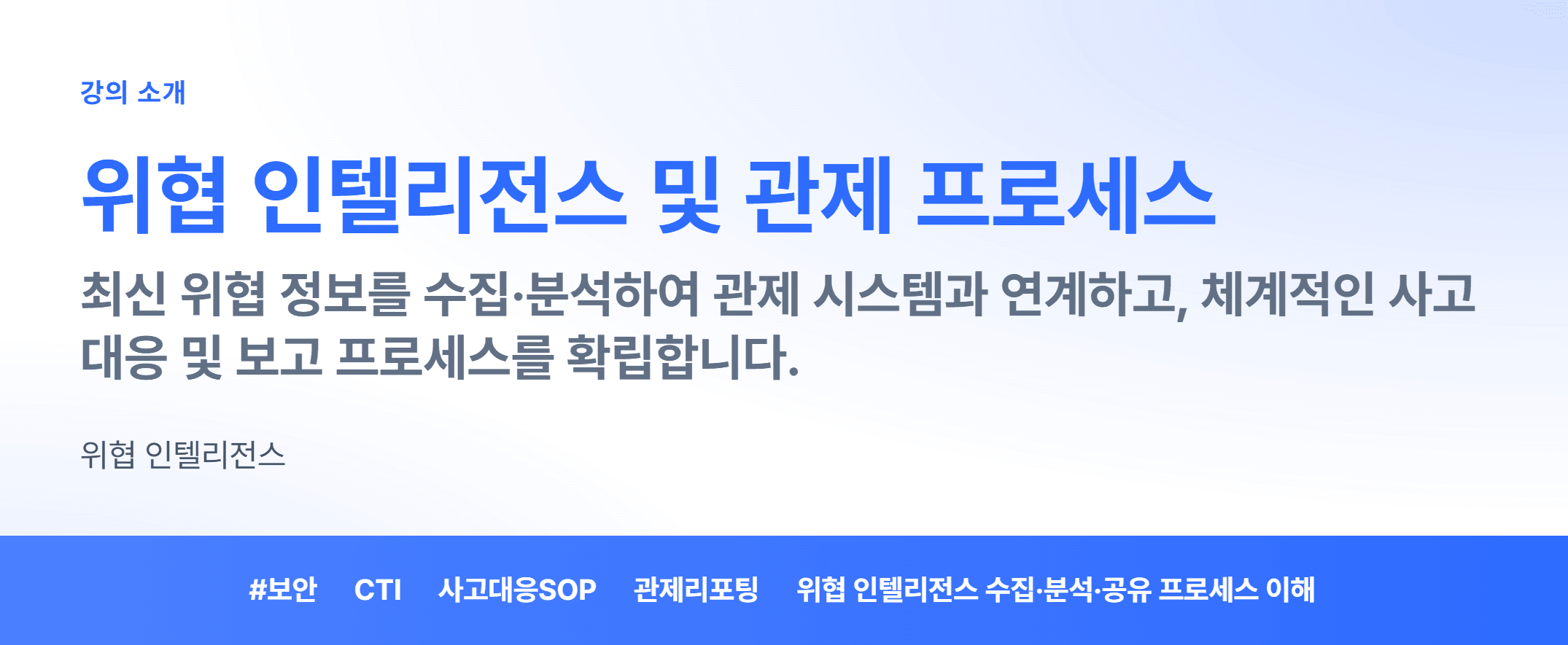 강의 소개

위협 인텔리전스 및 관제 프로세스

최신 위협 정보를 수집·분석하여 관제 시스템과 연계하고, 체계적인 사고 대응 및 보고 프로세스를 확립합니다.

위협 인텔리전스

#보안 CTI 사고대응SOP 관제리포팅 위협 인텔리전스 수집·분석·공유 프로세스 이해